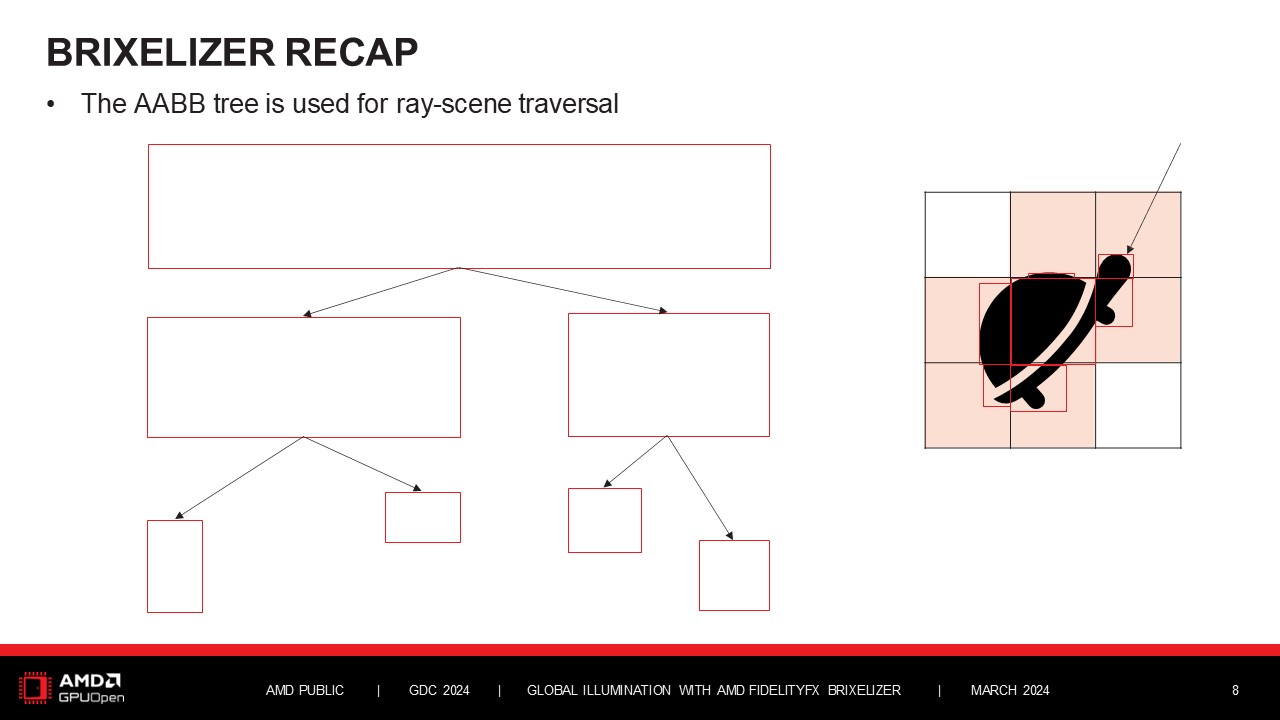 BRIXELIZER RECAP

• The AABB tree is used for ray-scene traversal

AMD GPUOpen

AMD PUBLIC | GDC 2024 | GLOBAL ILLUMINATION WITH AMD FIDELITYFX BRIXELIZER | MARCH 2024

8